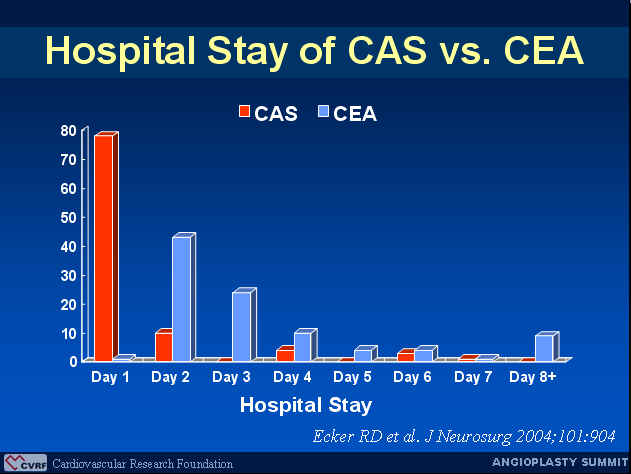 Hospital Stay of CAS vs. CEA

CAS CEA

80
70
60
50
40
30
20
10
0

Day 1 Day 2 Day 3 Day 4 Day 5 Day 6 Day 7 Day 8+

Hospital Stay

Ecker RD et al. J Neurosurg 2004;101:904

CVRF Cardiovascular Research Foundation

ANGIOPLASTY SUMMIT